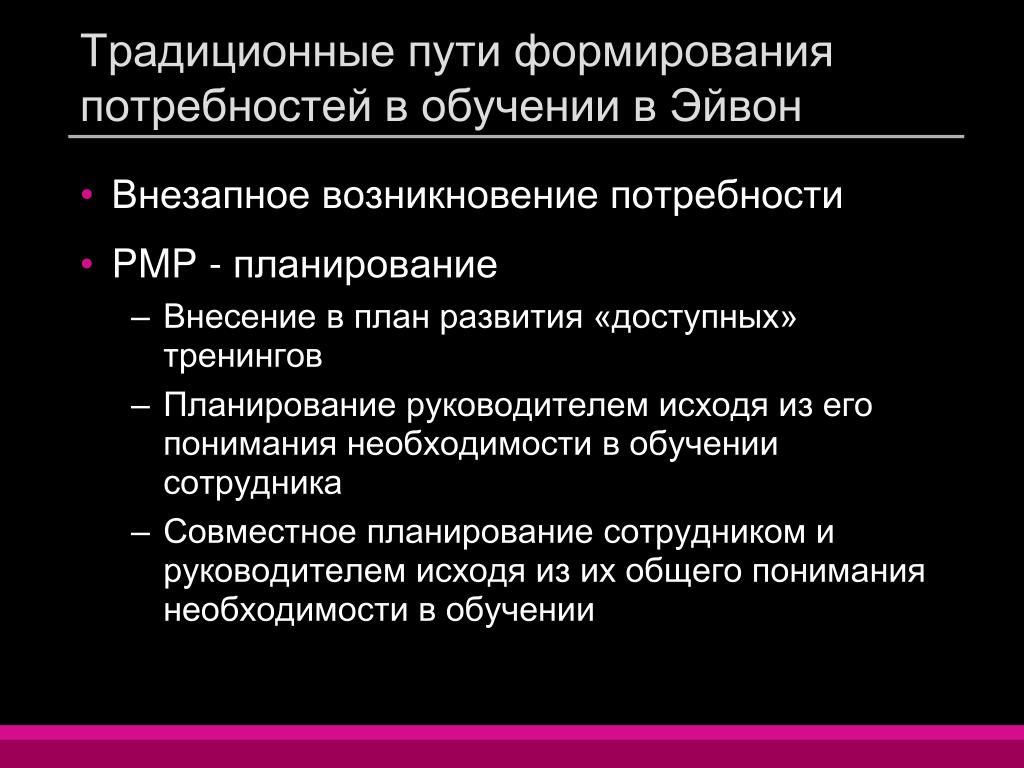 Традиционные пути формирования потребностей в обучении в Эйвон

• Внезапное возникновение потребности

• PMP - планирование

– Внесение в план развития «доступных» тренингов

– Планирование руководителем исходя из его понимания необходимости в обучении сотрудника

– Совместное планирование сотрудником и руководителем исходя из их общего понимания необходимости в обучении